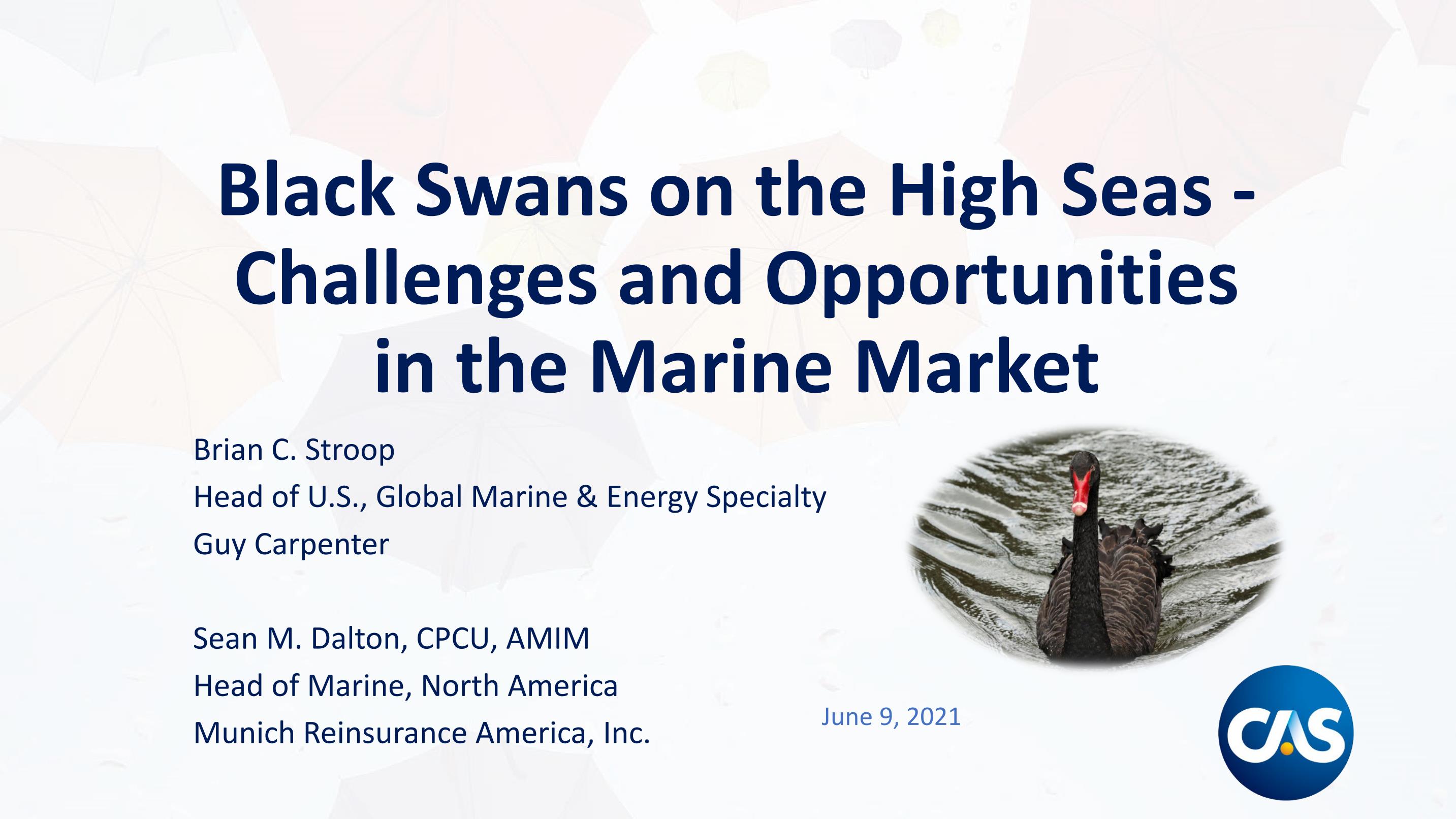 Black Swans on the High Seas - Challenges and Opportunities in the Marine Market

Brian C. Stroop
Head of U.S., Global Marine & Energy Specialty
Guy Carpenter

Sean M. Dalton, CPCU, AMIM
Head of Marine, North America
Munich Reinsurance America, Inc.

June 9, 2021

CAS